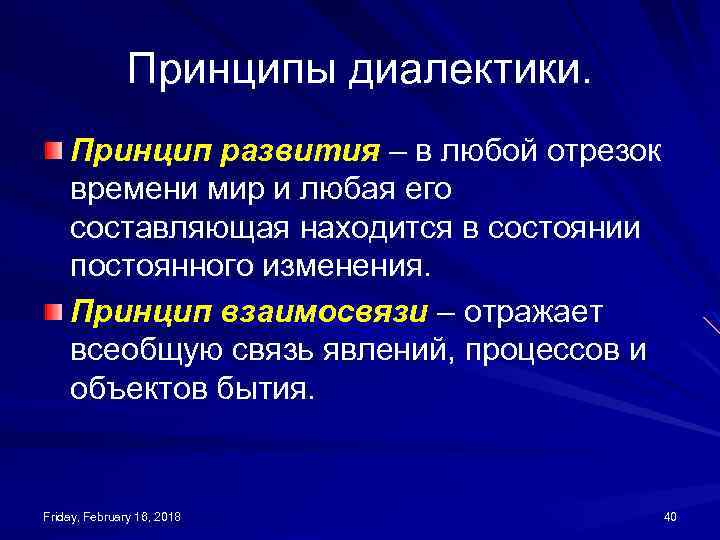 Принципы диалектики.

Принцип развития – в любой отрезок времени мир и любая его составляющая находится в состоянии постоянного изменения.

Принцип взаимосвязи – отражает всеобщую связь явлений, процессов и объектов бытия.

Friday, February 16, 2018

40